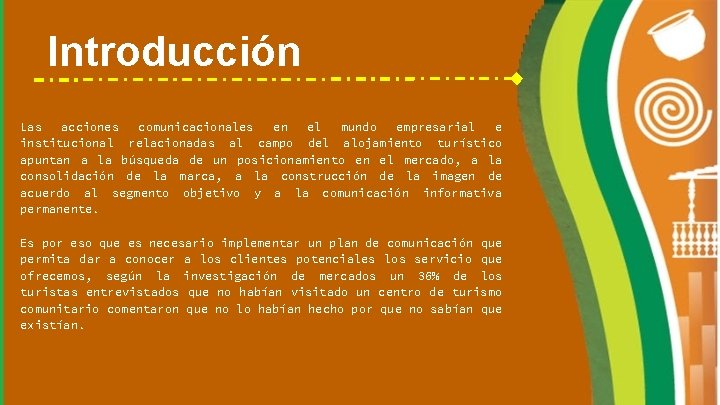 Introducción

Las acciones comunicacionales en el mundo empresarial e institucional relacionadas al campo del alojamiento turístico apuntan a la búsqueda de un posicionamiento en el mercado, a la consolidación de la marca, a la construcción de la imagen de acuerdo al segmento objetivo y a la comunicación informativa permanente.

Es por eso que es necesario implementar un plan de comunicación que permita dar a conocer a los clientes potenciales los servicio que ofrecemos, según la investigación de mercados un 36% de los turistas entrevistados que no habían visitado un centro de turismo comunitario comentaron que no lo habían hecho por que no sabían que existían.